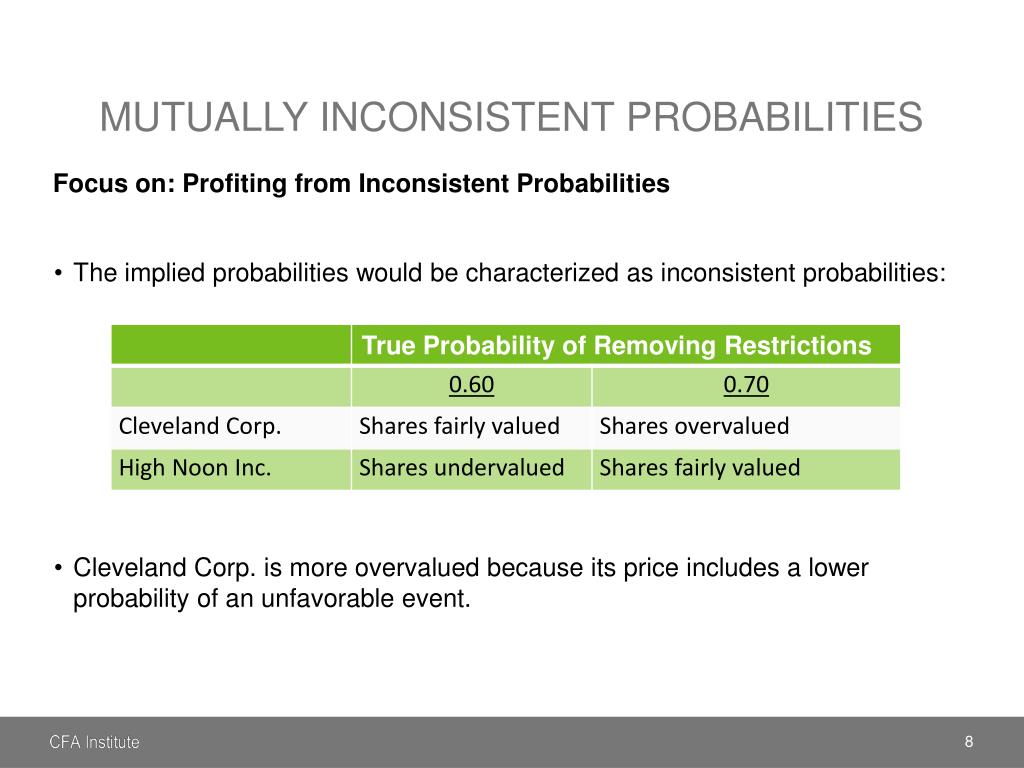 MUTUALLY INCONSISTENT PROBABILITIES

Focus on: Profiting from Inconsistent Probabilities

• The implied probabilities would be characterized as inconsistent probabilities:

| | True Probability of Removing Restrictions | |
|---|---|---|
| | 0.60 | 0.70 |
| Cleveland Corp. | Shares fairly valued | Shares overvalued |
| High Noon Inc. | Shares undervalued | Shares fairly valued |

• Cleveland Corp. is more overvalued because its price includes a lower probability of an unfavorable event.

CFA Institute

8